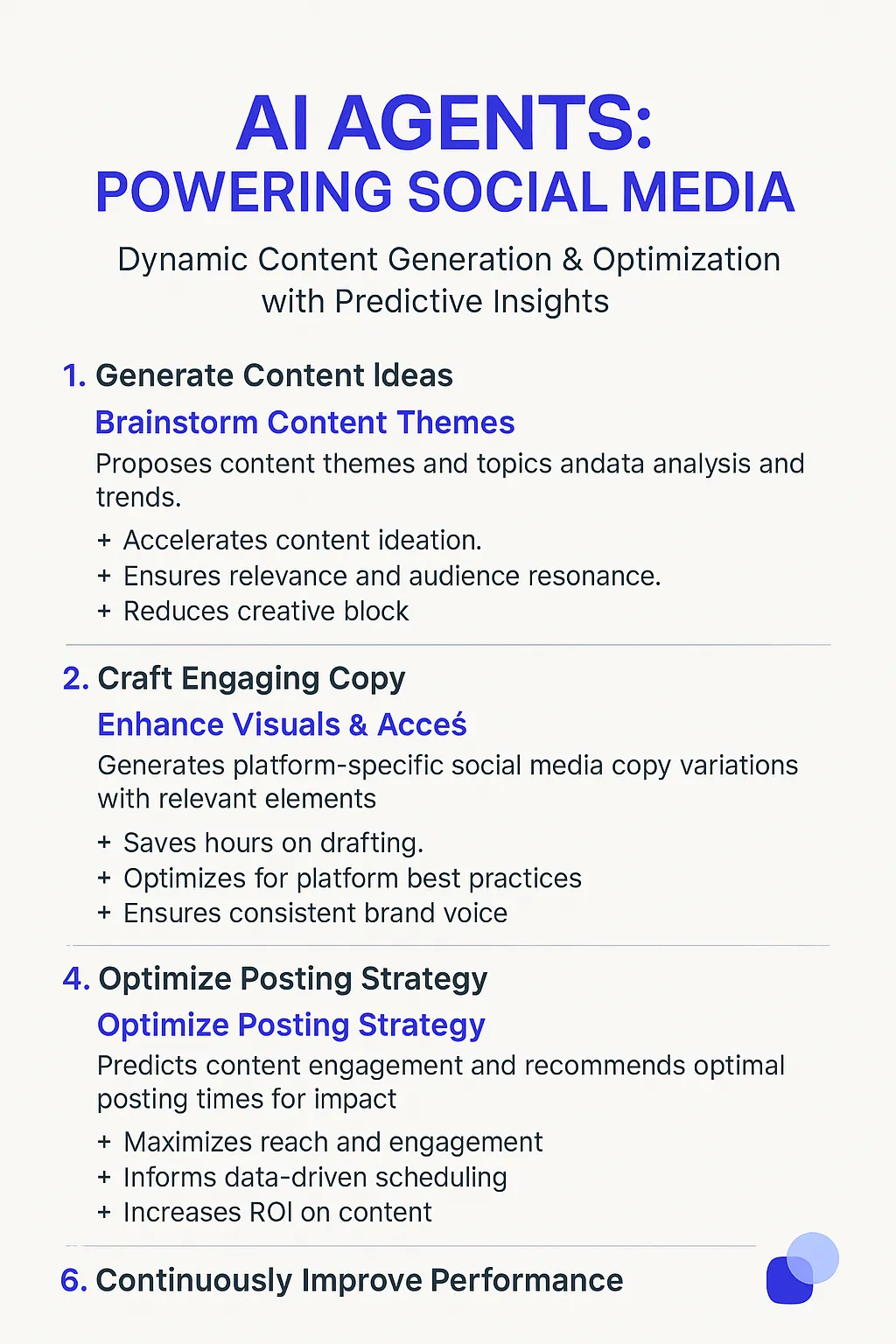 AI AGENTS:
POWERING SOCIAL MEDIA

Dynamic Content Generation & Optimization with Predictive Insights

1. Generate Content Ideas

Brainstorm Content Themes

Proposes content themes and topics andata analysis and trends.

+ Accelerates content ideation.
+ Ensures relevance and audience resonance.
+ Reduces creative block

2. Craft Engaging Copy

Enhance Visuals & Acceś

Generates platform-specific social media copy variations with relevant elements

+ Saves hours on drafting.
+ Optimizes for platform best practices
+ Ensures consistent brand voice

4. Optimize Posting Strategy

Optimize Posting Strategy

Predicts content engagement and recommends optimal posting times for impact

+ Maximizes reach and engagement
+ Informs data-driven scheduling
+ Increases ROI on content

6. Continuously Improve Performance